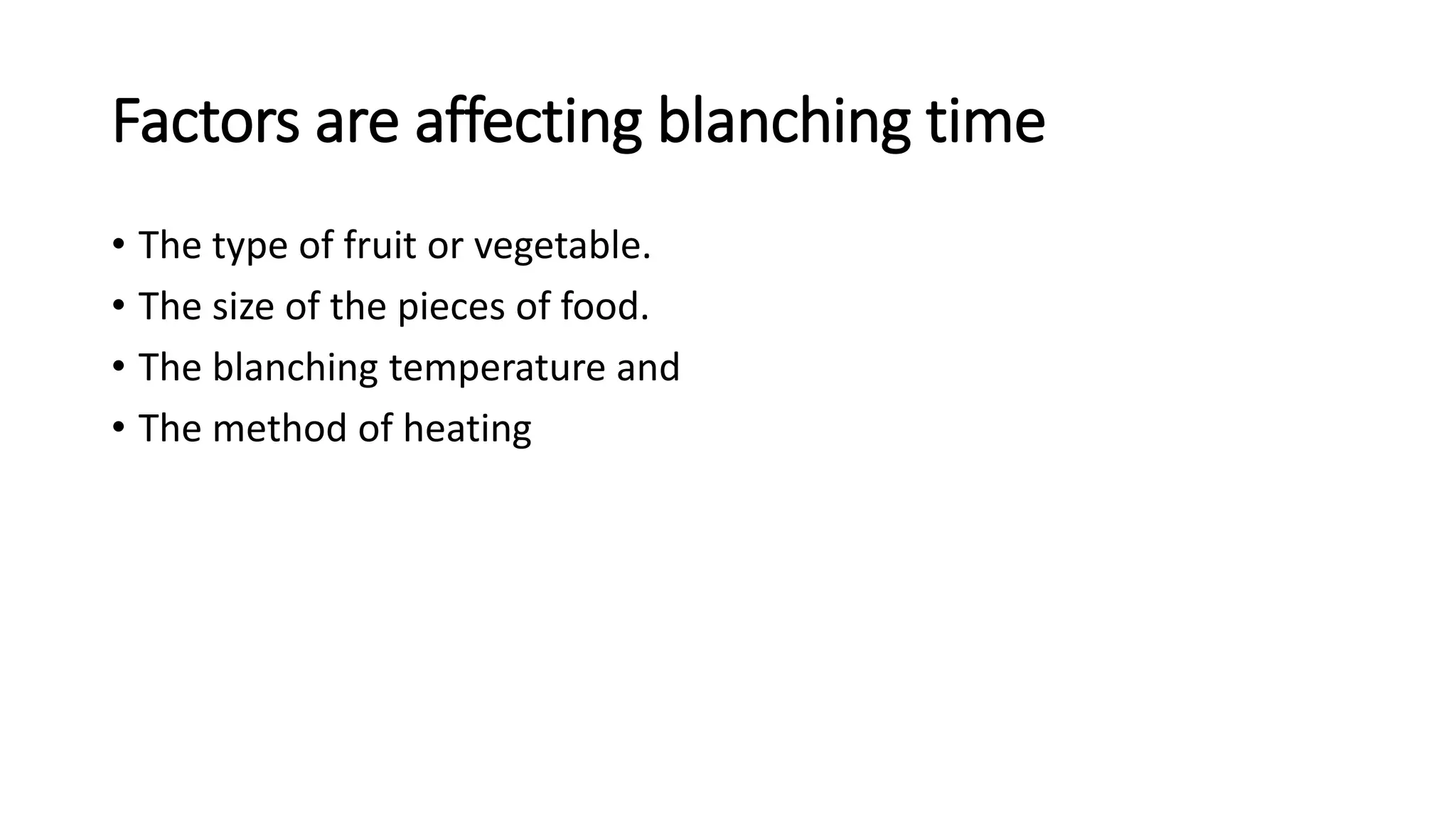 Factors are affecting blanching time

• The type of fruit or vegetable.
• The size of the pieces of food.
• The blanching temperature and
• The method of heating